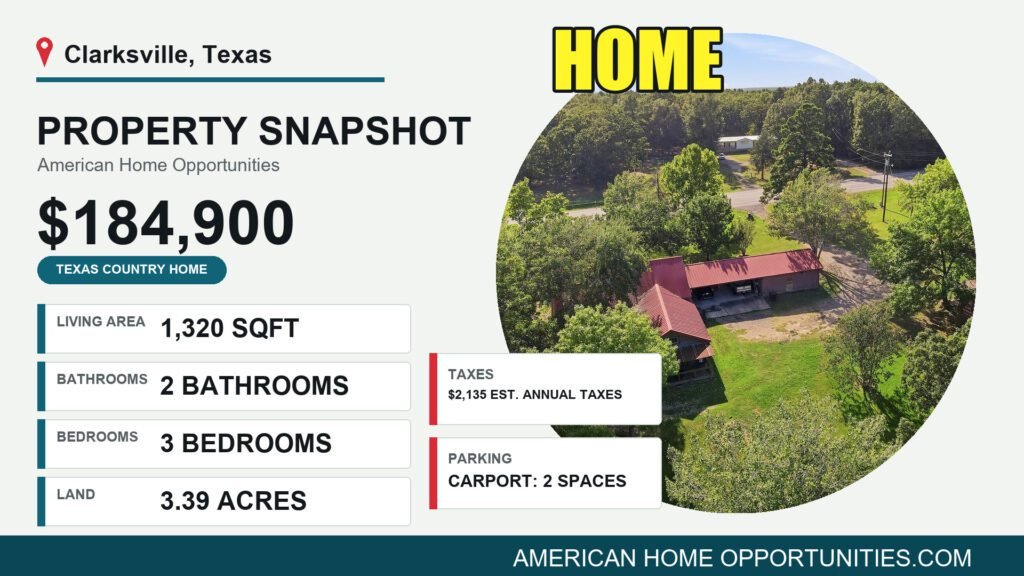 Clarksville, Texas

HOME

PROPERTY SNAPSHOT

American Home Opportunities

$184,900

TEXAS COUNTRY HOME

LIVING AREA 1,320 SQFT

BATHROOMS 2 BATHROOMS

BEDROOMS 3 BEDROOMS

LAND 3.39 ACRES

TAXES
$2,135 EST. ANNUAL TAXES

PARKING
CARPORT: 2 SPACES

AMERICAN HOME OPPORTUNITIES.COM